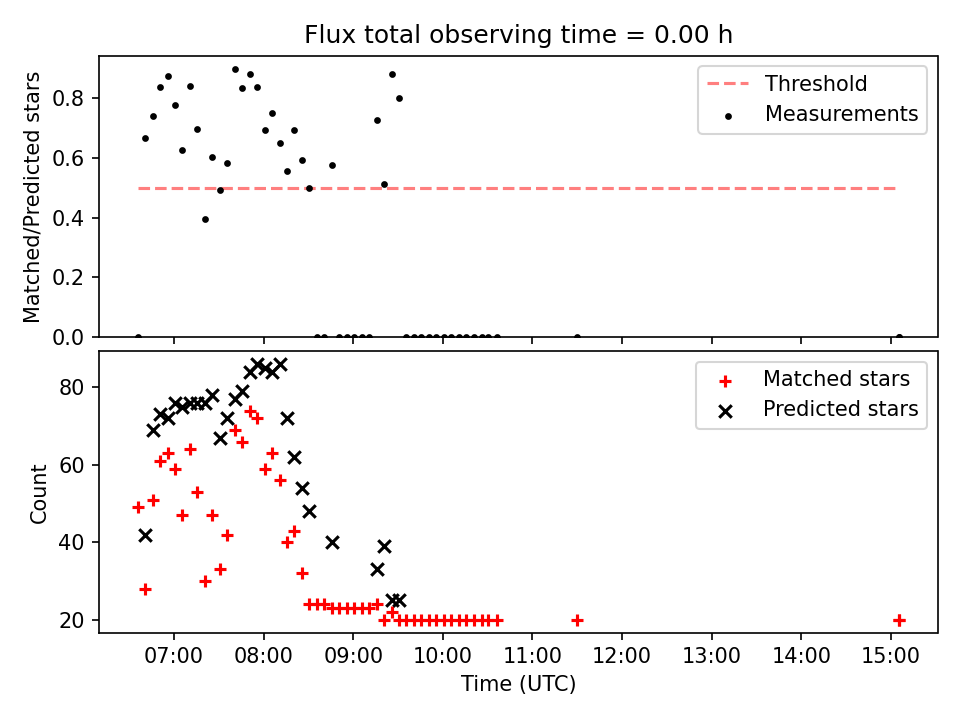 Flux total observing time = 0.00 h

Matched/Predicted stars

0.8
0.6
0.4
0.2
0.0

Threshold
Measurements

Count

80
60
40
20

Matched stars
Predicted stars

07:00
08:00
09:00
10:00
11:00
12:00
13:00
14:00
15:00

Time (UTC)